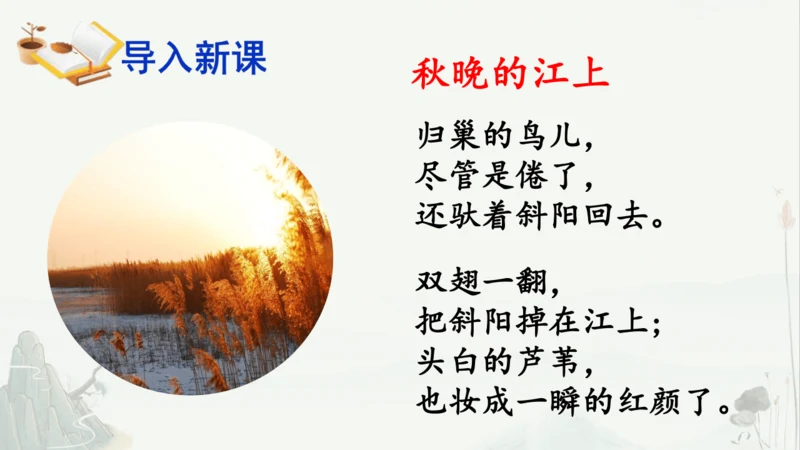 导入新课

秋晚的江上

归巢的鸟儿，
尽管是倦了，
还驮着斜阳回去。

双翅一翻，
把斜阳掉在江上；
头白的芦苇，
也妆成一瞬的红颜了。